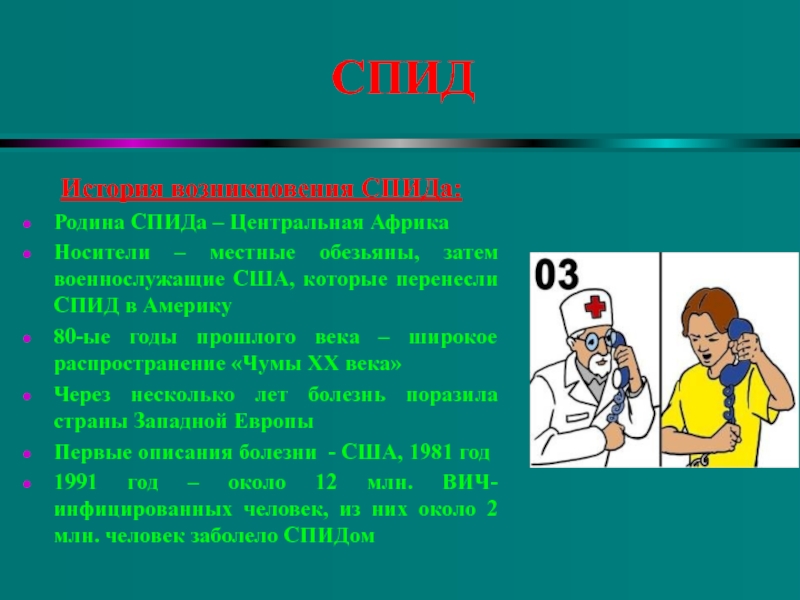 СПИД

История возникновения СПИДа:

- Родина СПИДа – Центральная Африка
- Носители – местные обезьяны, затем военнослужащие США, которые перенесли СПИД в Америку
- 80-ые годы прошлого века – широкое распространение «Чумы XX века»
- Через несколько лет болезнь поразила страны Западной Европы
- Первые описания болезни - США, 1981 год
- 1991 год – около 12 млн. ВИЧ-инфицированных человек, из них около 2 млн. человек заболело СПИДом

03